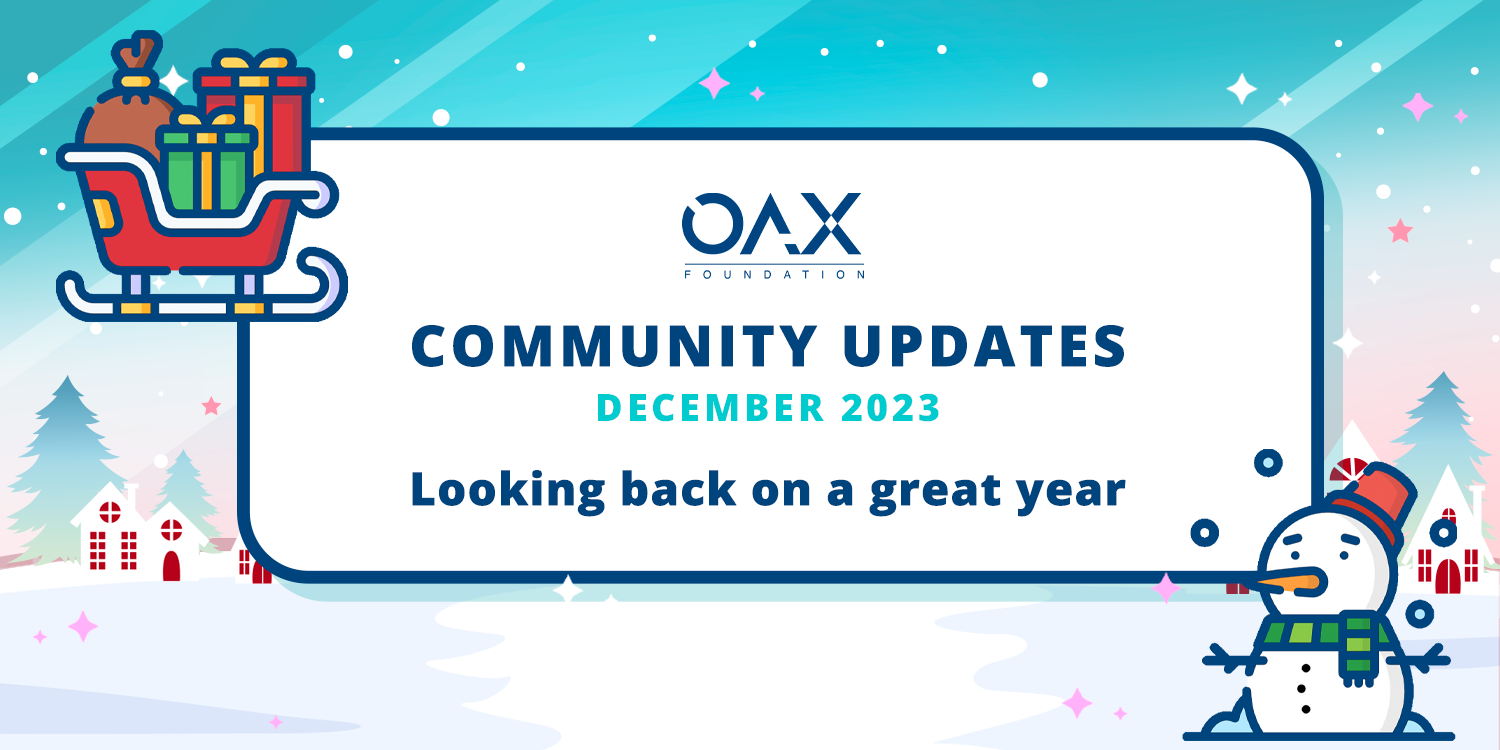 OAX
FOUNDATION

COMMUNITY UPDATES
DECEMBER 2023

Looking back on a great year